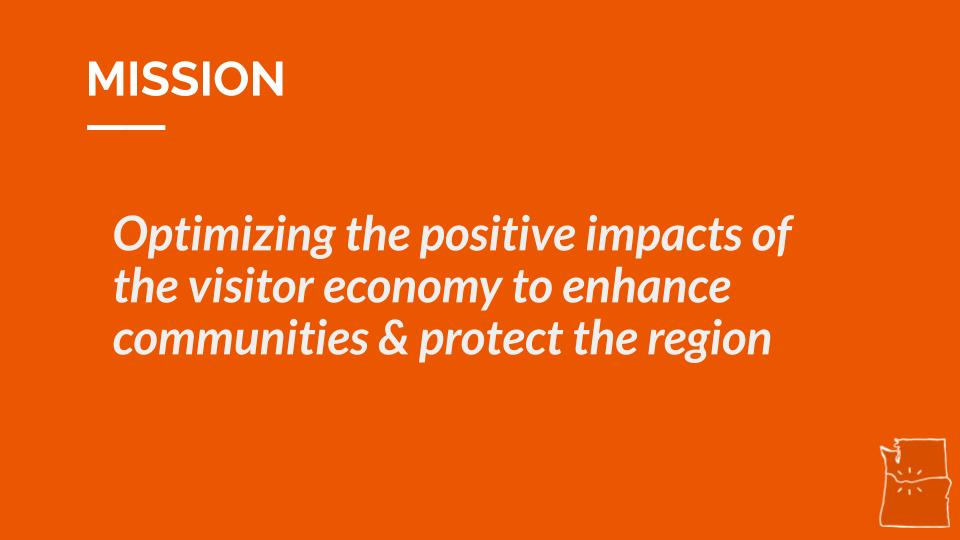 MISSION

Optimizing the positive impacts of the visitor economy to enhance communities & protect the region